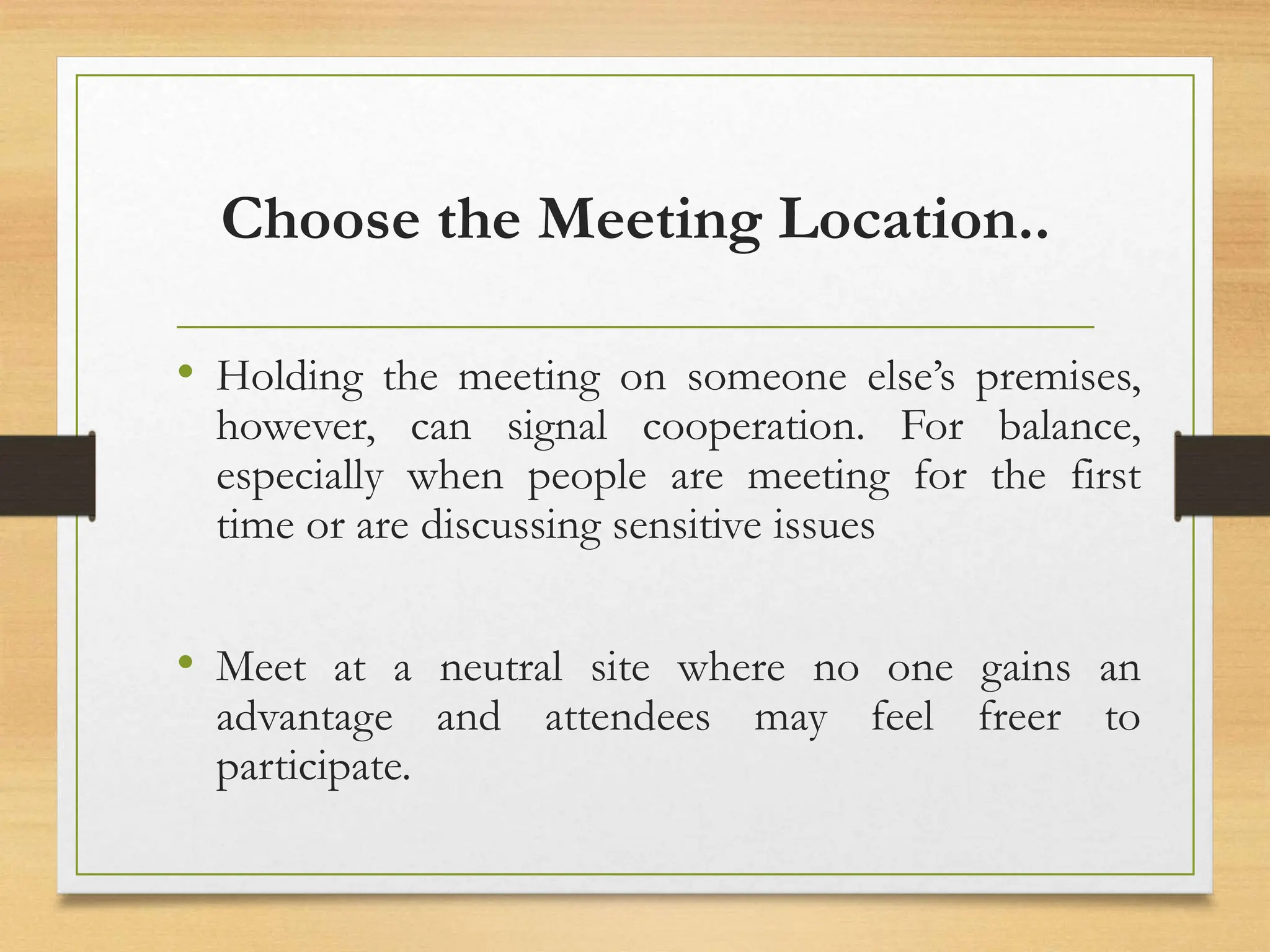 Choose the Meeting Location..

• Holding the meeting on someone else's premises, however, can signal cooperation. For balance, especially when people are meeting for the first time or are discussing sensitive issues

• Meet at a neutral site where no one gains an advantage and attendees may feel freer to participate.